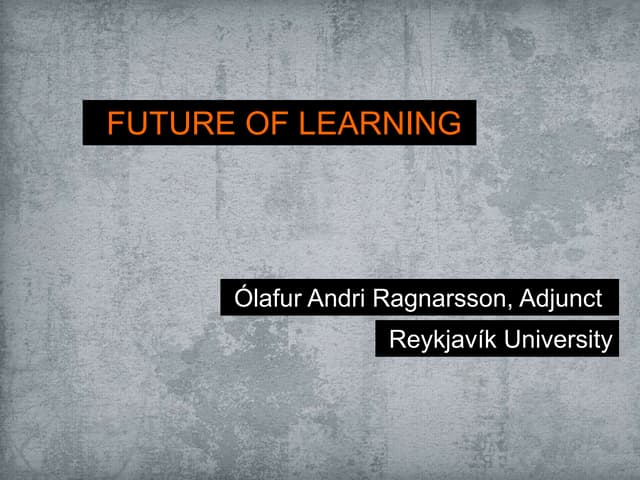 FUTURE OF LEARNING

Ólafur Andri Ragnarsson, Adjunct
Reykjavík University